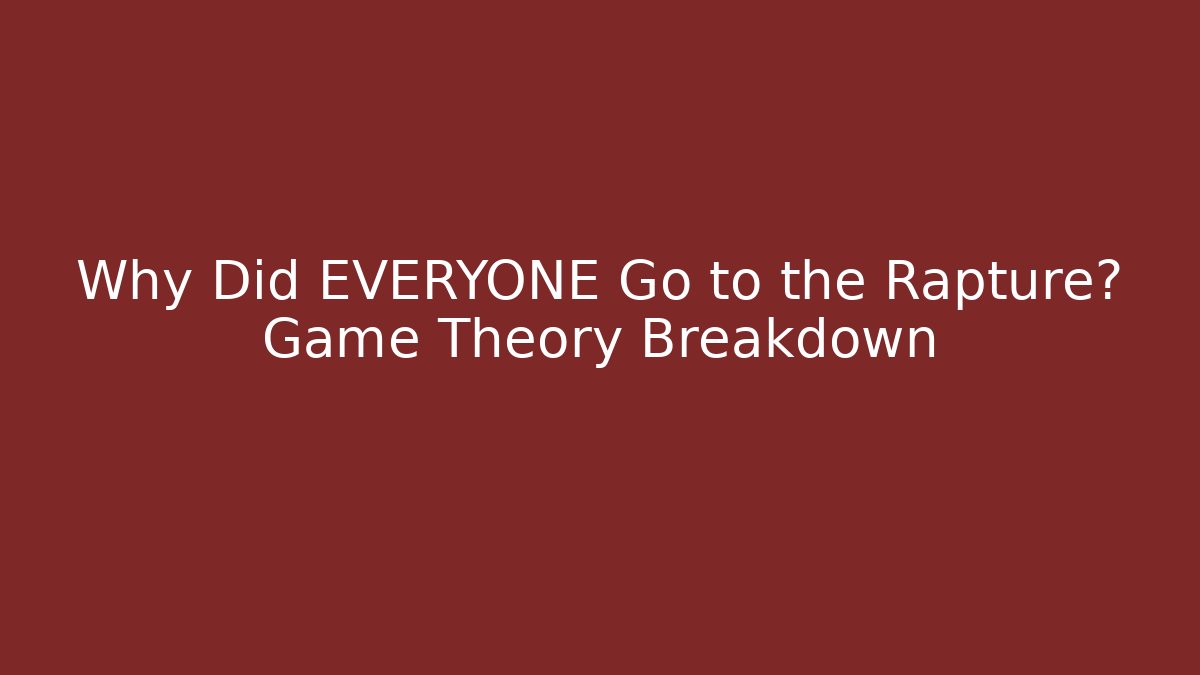 Why Did EVERYONE Go to the Rapture? Game Theory Breakdown